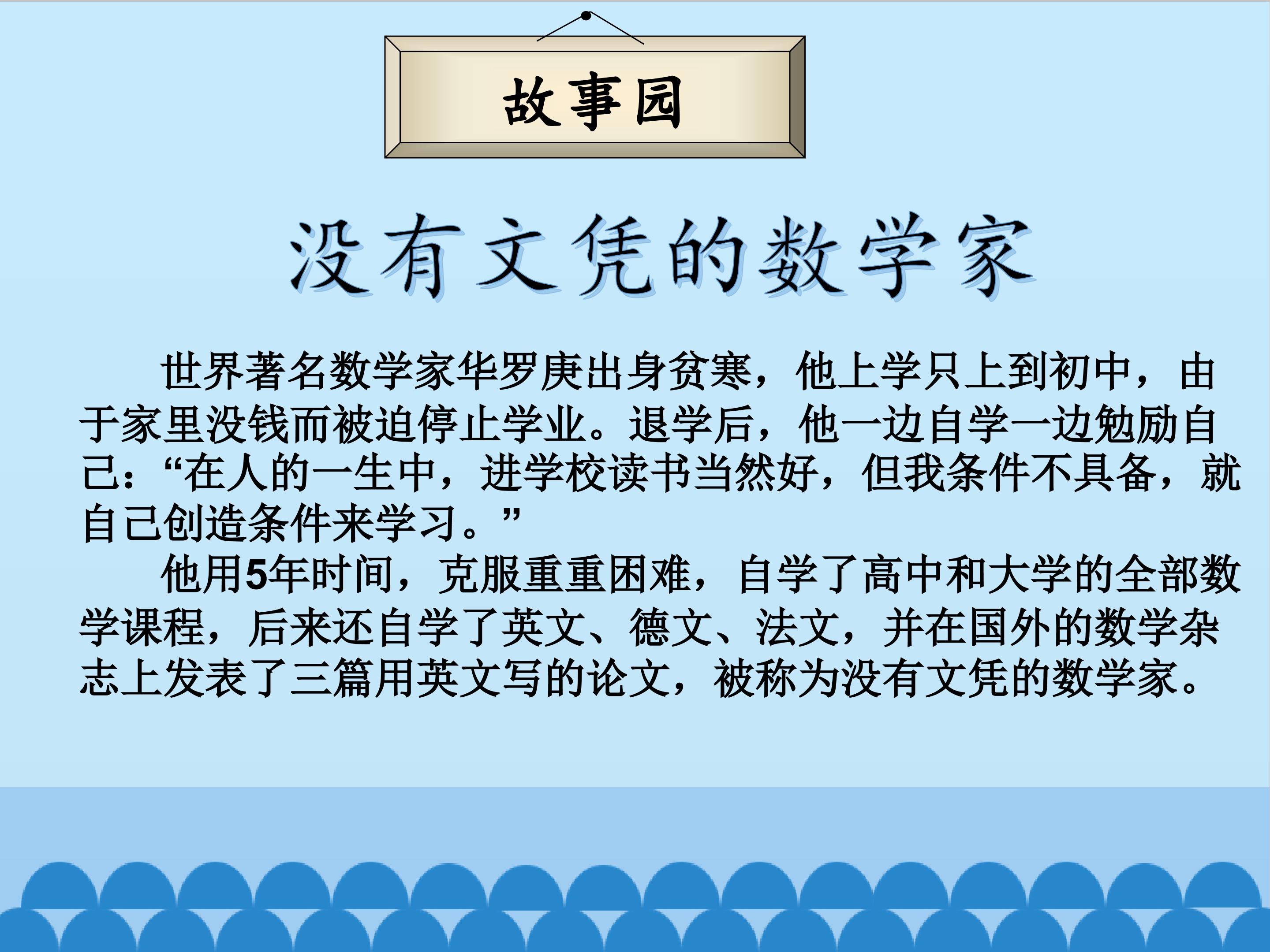 故事园

没有文凭的数学家

世界著名数学家华罗庚出身贫寒，他上学只上到初中，由于家里没钱而被迫停止学业。退学后，他一边自学一边勉励自己：“在人的一生中，进学校读书当然好，但我条件不具备，就自己创造条件来学习。”

他用5年时间，克服重重困难，自学了高中和大学的全部数学课程，后来还自学了英文、德文、法文，并在国外的数学杂志上发表了三篇用英文写的论文，被称为没有文凭的数学家。